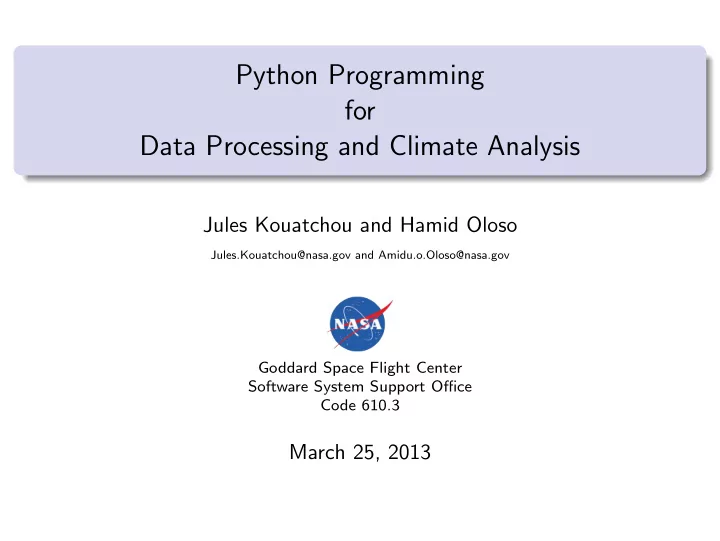 Python Programming
for
Data Processing and Climate Analysis

Jules Kouatchou and Hamid Oloso

Jules.Kouatchou@nasa.gov and Amidu.o.Oloso@nasa.gov

NASA

Goddard Space Flight Center
Software System Support Office
Code 610.3

March 25, 2013